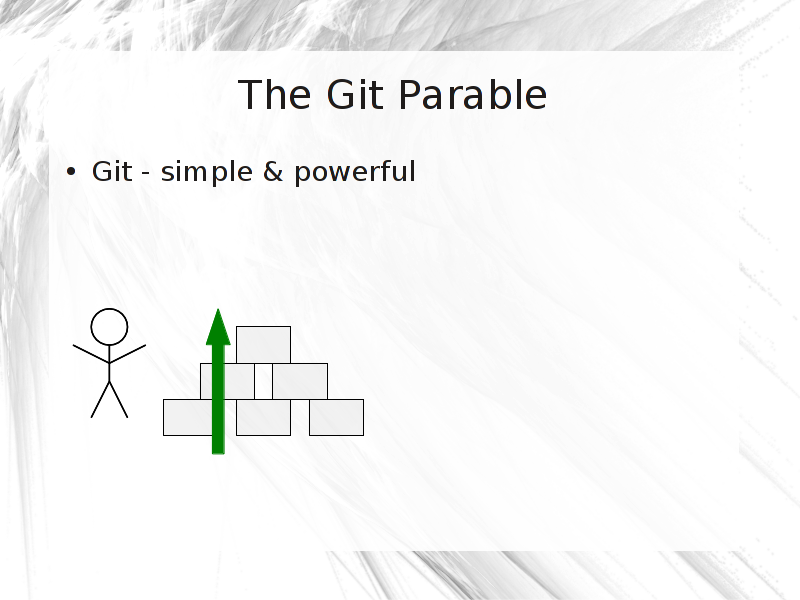 The Git Parable

• Git - simple & powerful